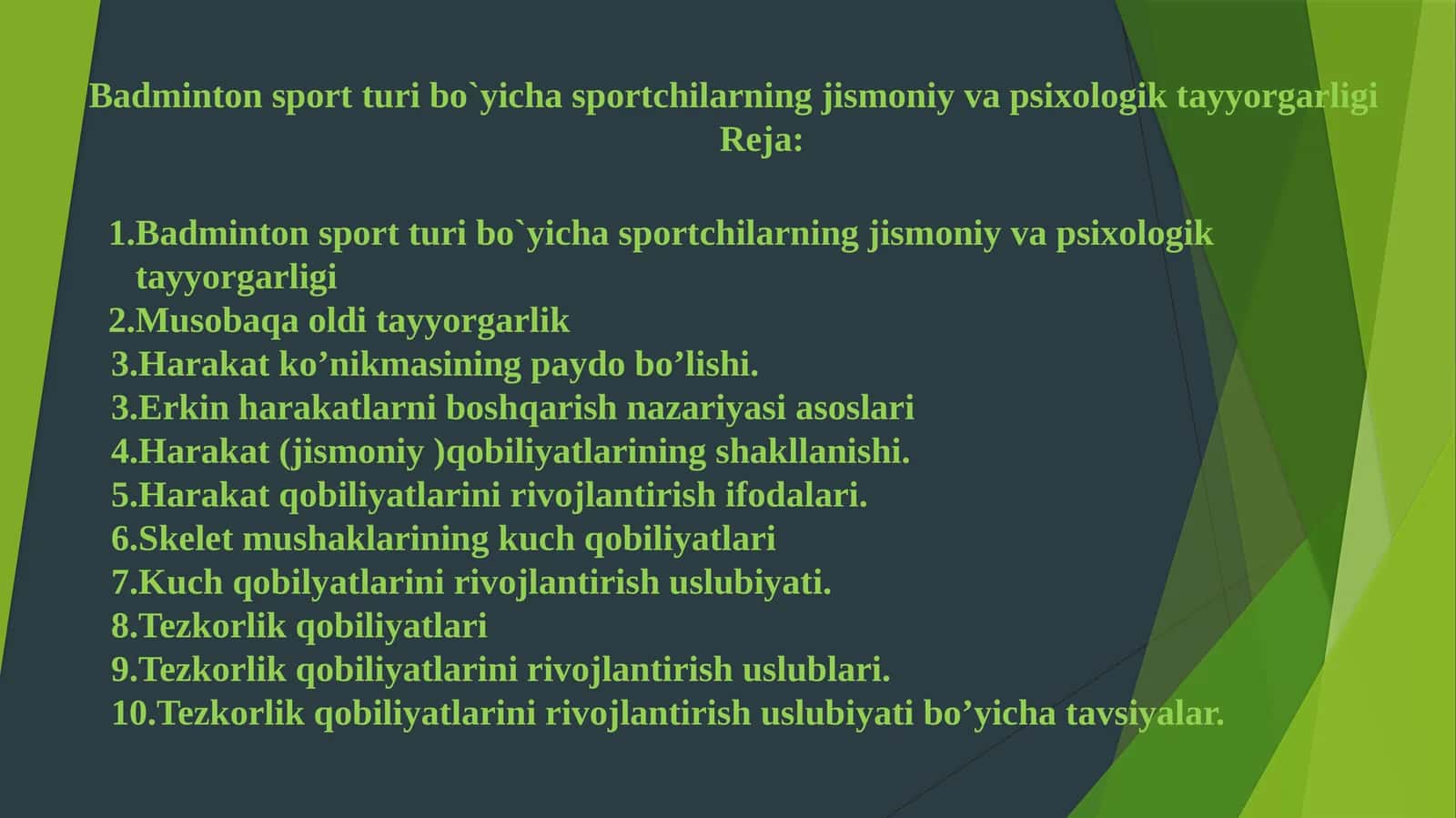 Badminton sport turi bo`yicha sportchilarning jismoniy va psixologik tayyorgarligi
Reja:

1.Badminton sport turi bo`yicha sportchilarning jismoniy va psixologik tayyorgarligi
2.Musobaqa oldi tayyorgarlik
3.Harakat ko’nikmasining paydo bo’lishi.
3.Erkin harakatlarni boshqarish nazariyasi asoslari
4.Harakat (jismoniy )qobiliyatlarining shakllanishi.
5.Harakat qobiliyatlarini rivojlantirish ifodalari.
6.Skelet mushaklarining kuch qobiliyatlari
7.Kuch qobilyatlarini rivojlantirish uslubiyati.
8.Tezkorlik qobiliyatlari
9.Tezkorlik qobiliyatlarini rivojlantirish uslublari.
10.Tezkorlik qobiliyatlarini rivojlantirish uslubiyati bo’yicha tavsiyalar.